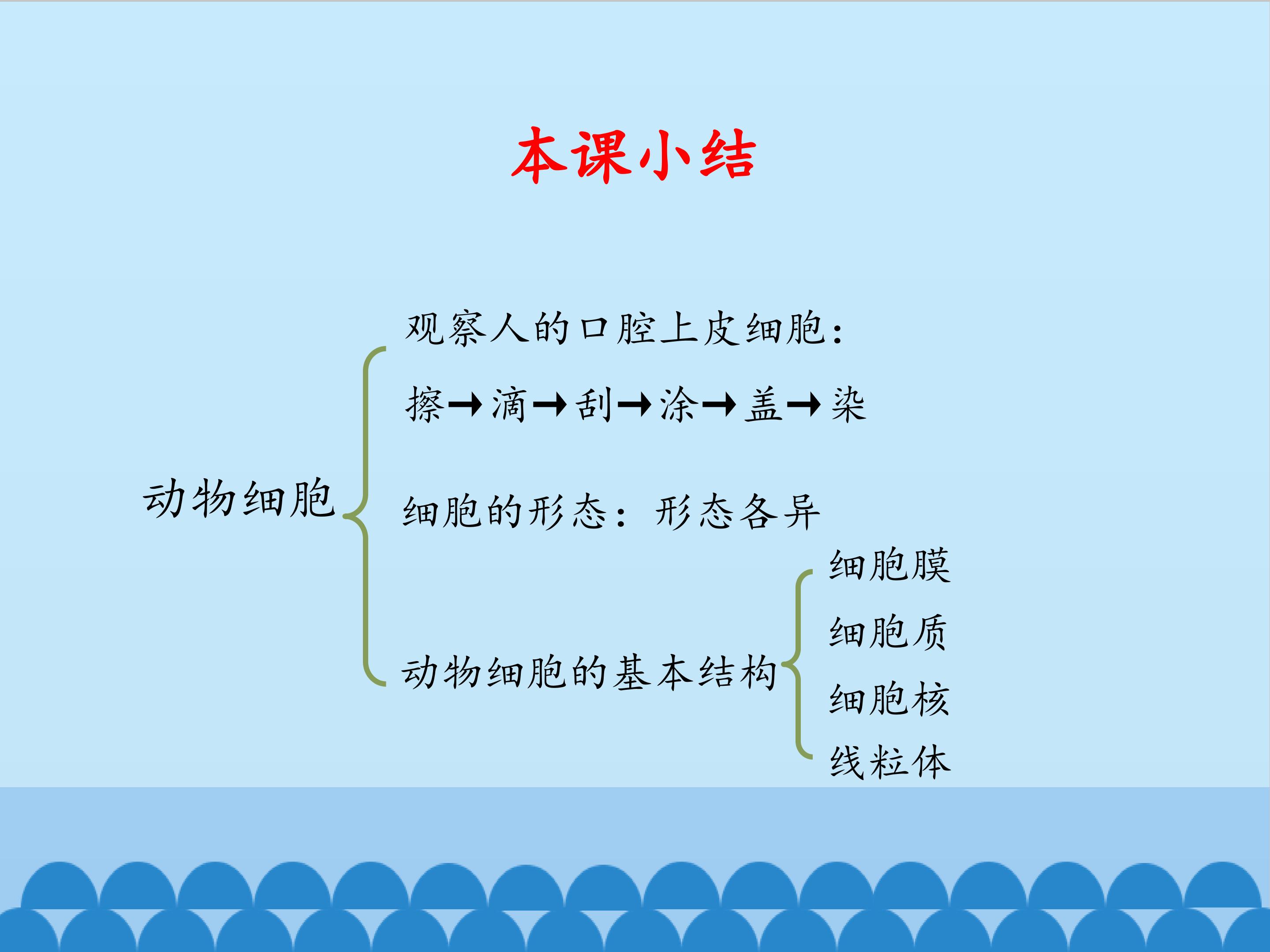 本课小结

动物细胞

观察人的口腔上皮细胞：

擦→滴→刮→涂→盖→染

细胞的形态：形态各异

动物细胞的基本结构

细胞膜

细胞质

细胞核

线粒体